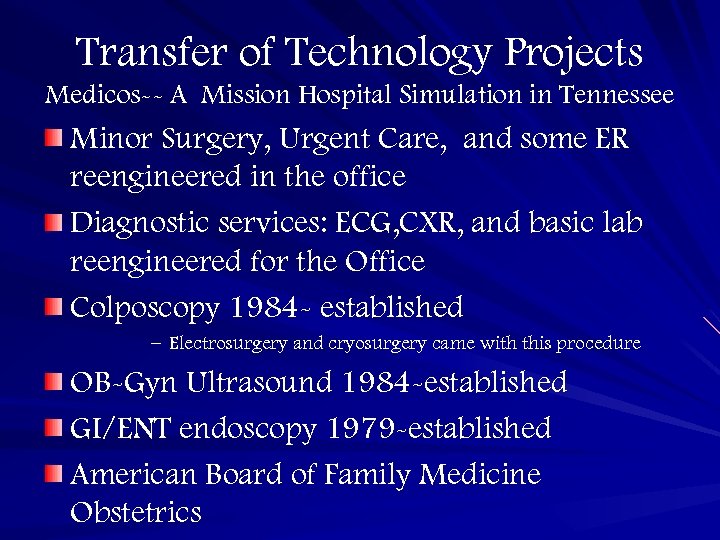 Transfer of Technology Projects
Medicos-- A Mission Hospital Simulation in Tennessee

Minor Surgery, Urgent Care, and some ER reengineered in the office

Diagnostic services: ECG,CXR, and basic lab reengineered for the Office

Colposcopy 1984- established

– Electrosurgery and cryosurgery came with this procedure

OB-Gyn Ultrasound 1984-established

GI/ENT endoscopy 1979-established

American Board of Family Medicine Obstetrics